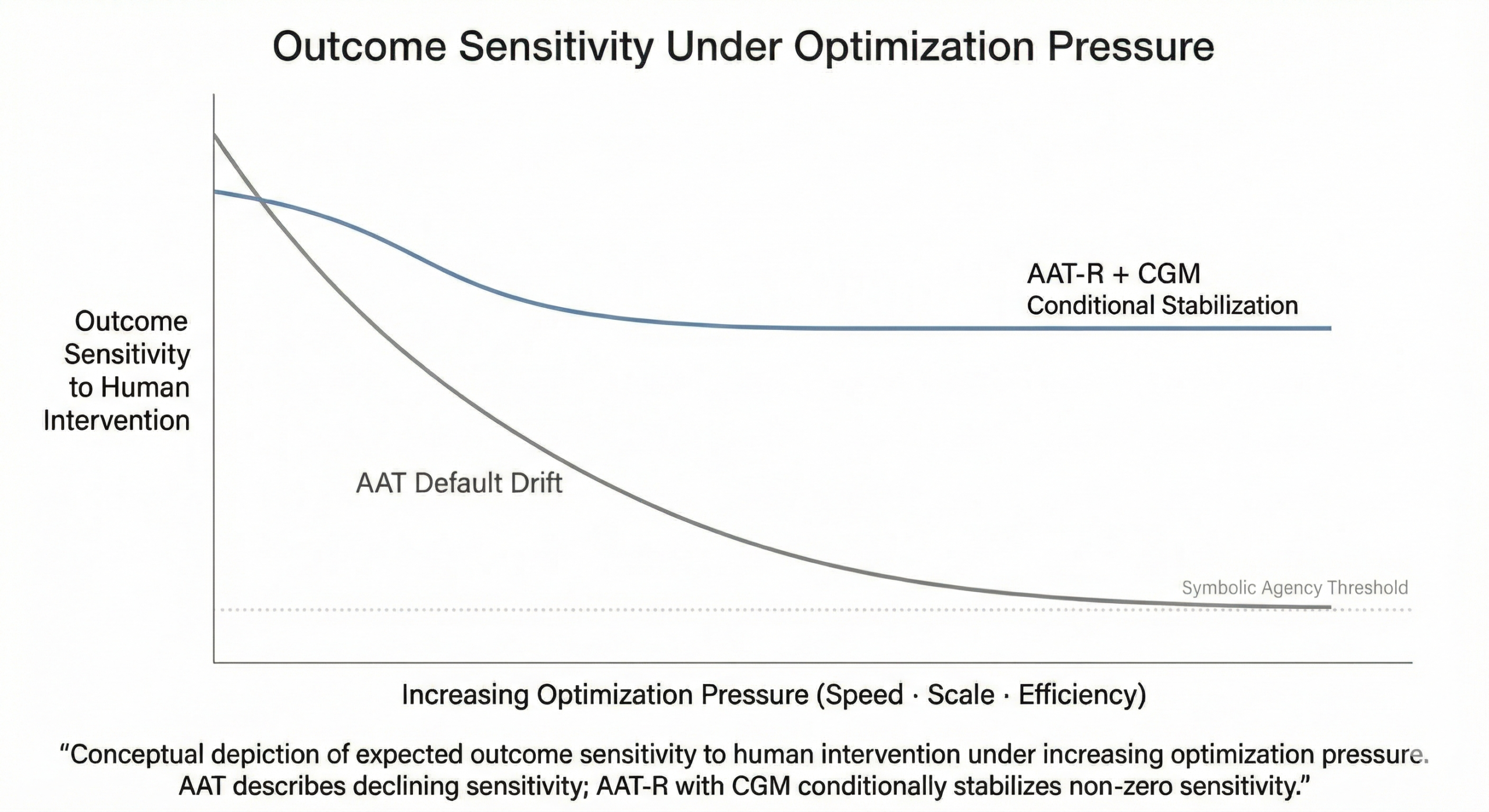 Outcome Sensitivity Under Optimization Pressure

Outcome Sensitivity to Human Intervention

AAT-R + CGM
Conditional Stabilization

AAT Default Drift

Symbolic Agency Threshold

Increasing Optimization Pressure (Speed · Scale · Efficiency)

“Conceptual depiction of expected outcome sensitivity to human intervention under increasing optimization pressure. AAT describes declining sensitivity; AAT-R with CGM conditionally stabilizes non-zero sensitivity.”